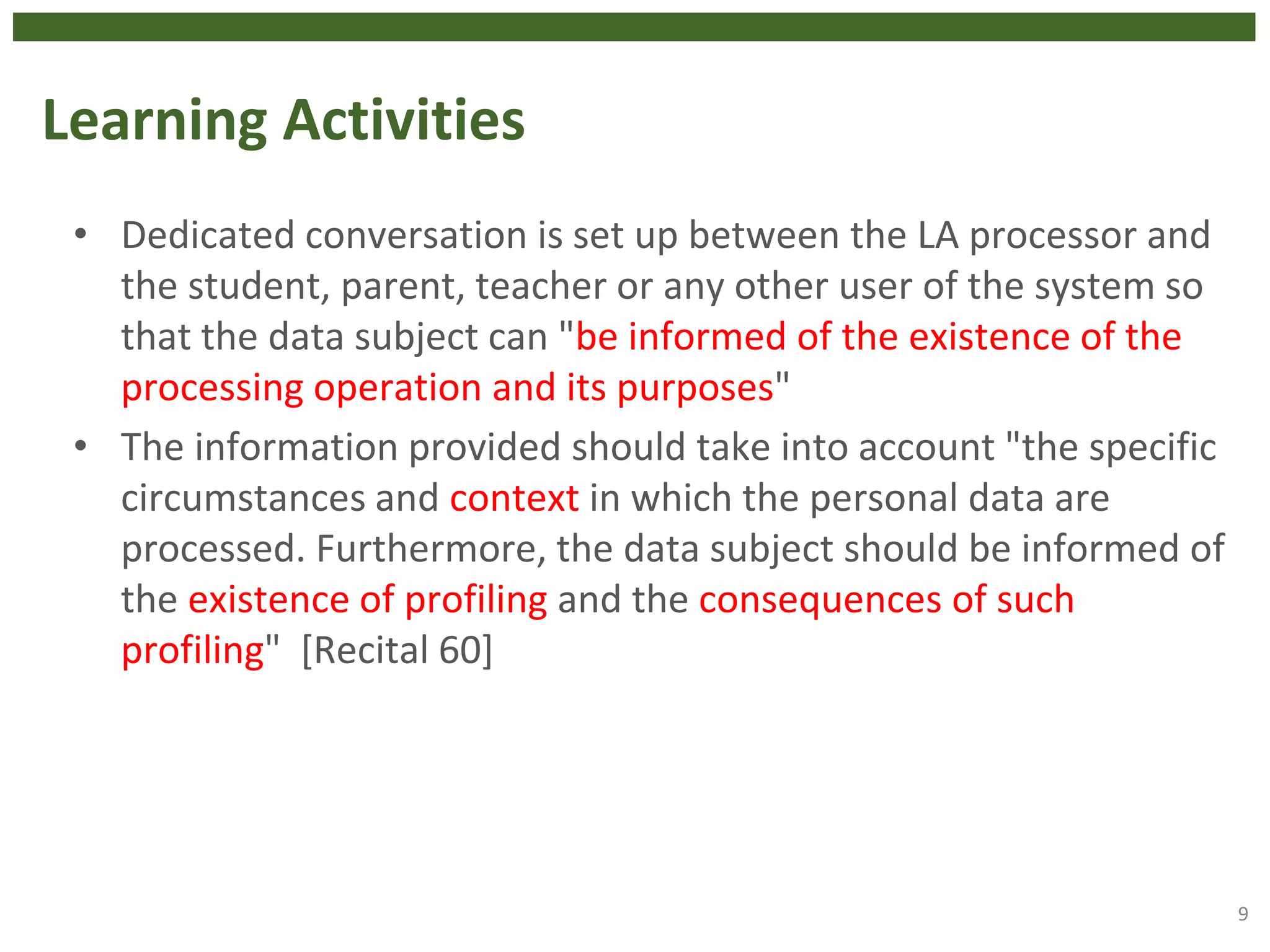 Learning Activities

• Dedicated conversation is set up between the LA processor and the student, parent, teacher or any other user of the system so that the data subject can "be informed of the existence of the processing operation and its purposes"
• The information provided should take into account "the specific circumstances and context in which the personal data are processed. Furthermore, the data subject should be informed of the existence of profiling and the consequences of such profiling" [Recital 60]

9